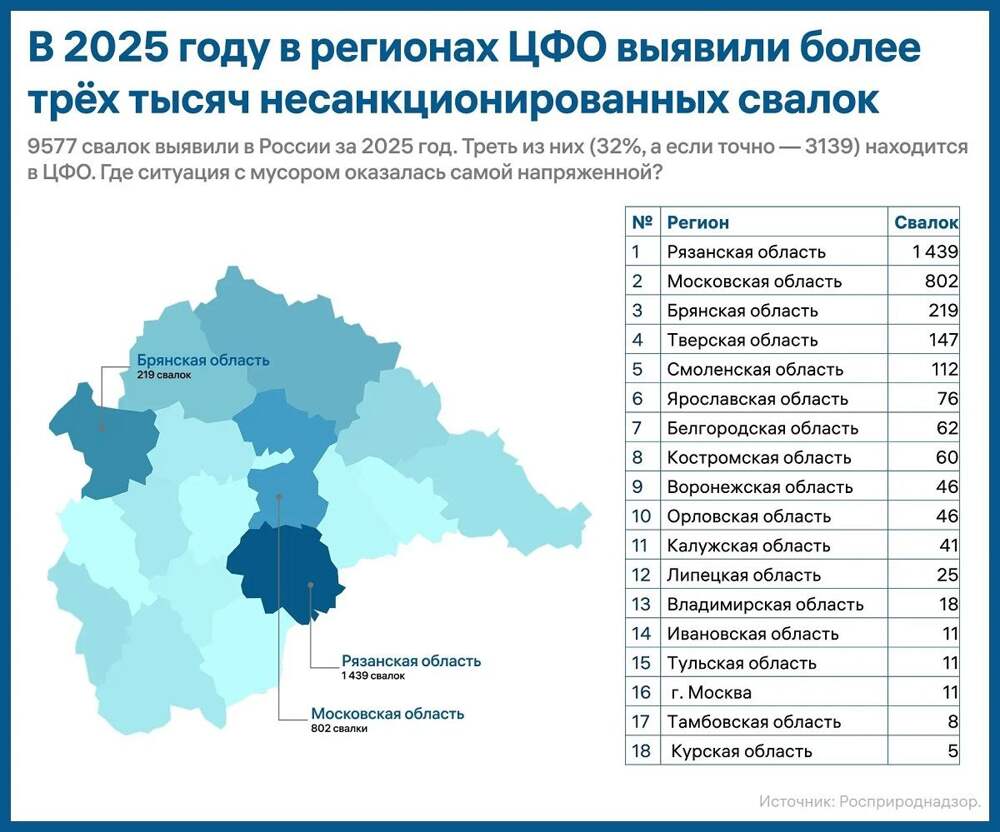 В 2025 году в регионах ЦФО выявили более трёх тысяч несанкционированных свалок

9577 свалок выявили в России за 2025 год. Треть из них (32%, а если точно — 3139) находится в ЦФО. Где ситуация с мусором оказалась самой напряженной?

Брянская область
219 свалок

Рязанская область
1 439 свалок

Московская область
802 свалки

| № | Регион | Свалок |
|---|---|---|
| 1 | Рязанская область | 1 439 |
| 2 | Московская область | 802 |
| 3 | Брянская область | 219 |
| 4 | Тверская область | 147 |
| 5 | Смоленская область | 112 |
| 6 | Ярославская область | 76 |
| 7 | Белгородская область | 62 |
| 8 | Костромская область | 60 |
| 9 | Воронежская область | 46 |
| 10 | Орловская область | 46 |
| 11 | Калужская область | 41 |
| 12 | Липецкая область | 25 |
| 13 | Владимирская область | 18 |
| 14 | Ивановская область | 11 |
| 15 | Тульская область | 11 |
| 16 | г. Москва | 11 |
| 17 | Тамбовская область | 8 |
| 18 | Курская область | 5 |

Источник: Росприроднадзор.